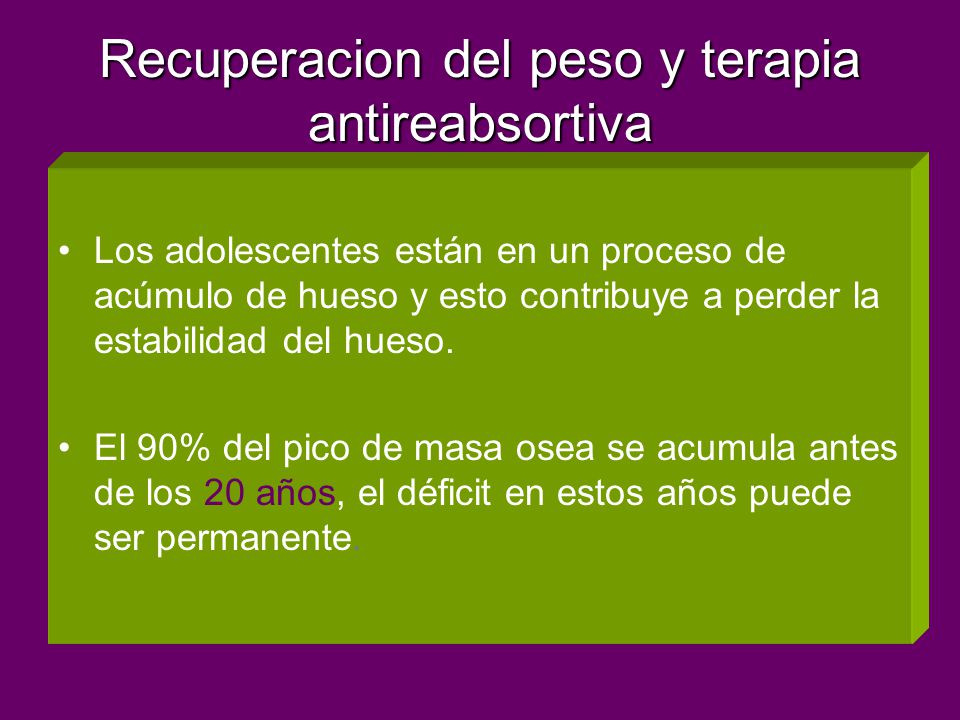 Recuperacion del peso y terapia antireabsortiva

• Los adolescentes están en un proceso de acúmulo de hueso y esto contribuye a perder la estabilidad del hueso.

• El 90% del pico de masa osea se acumula antes de los 20 años, el déficit en estos años puede ser permanente.